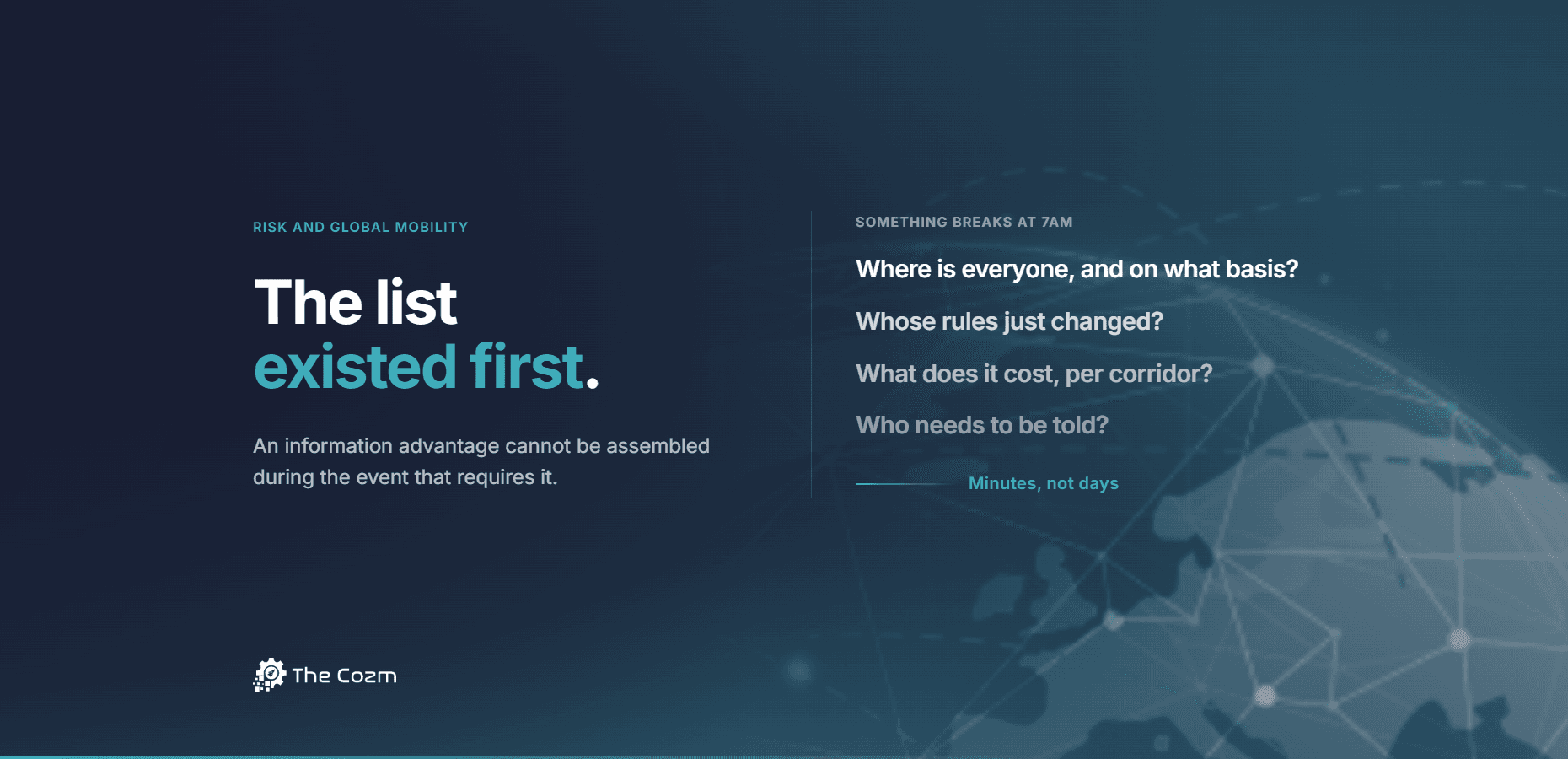 RISK AND GLOBAL MOBILITY

The list
existed first.

An information advantage cannot be assembled during the event that requires it.

The Cozm

SOMETHING BREAKS AT 7AM

Where is everyone, and on what basis?

Whose rules just changed?

What does it cost, per corridor?

Who needs to be told?

Minutes, not days